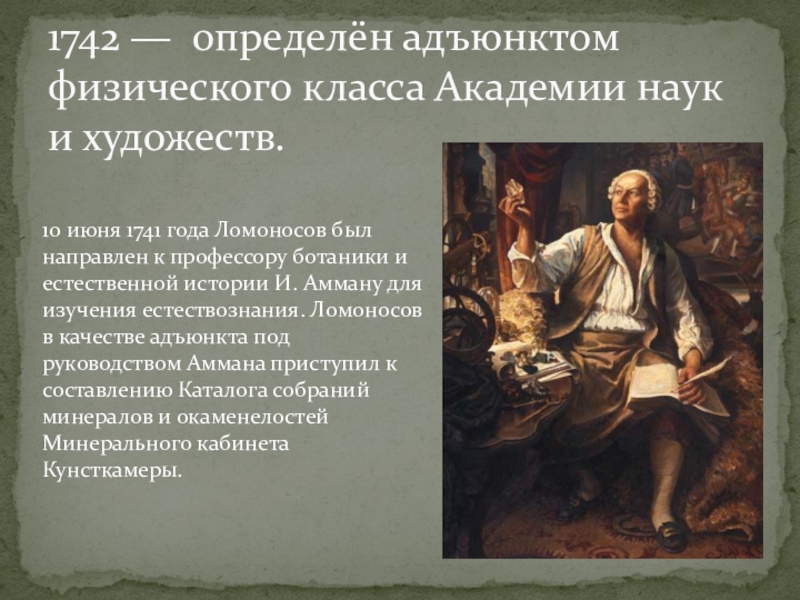 1742 — определён адъюнктом физического класса Академии наук и художеств.

10 июня 1741 года Ломоносов был направлен к профессору ботаники и естественной истории И. Амману для изучения естествознания. Ломоносов в качестве адъюнкта под руководством Аммана приступил к составлению Каталога собраний минералов и окаменелостей Минерального кабинета Кунсткамеры.